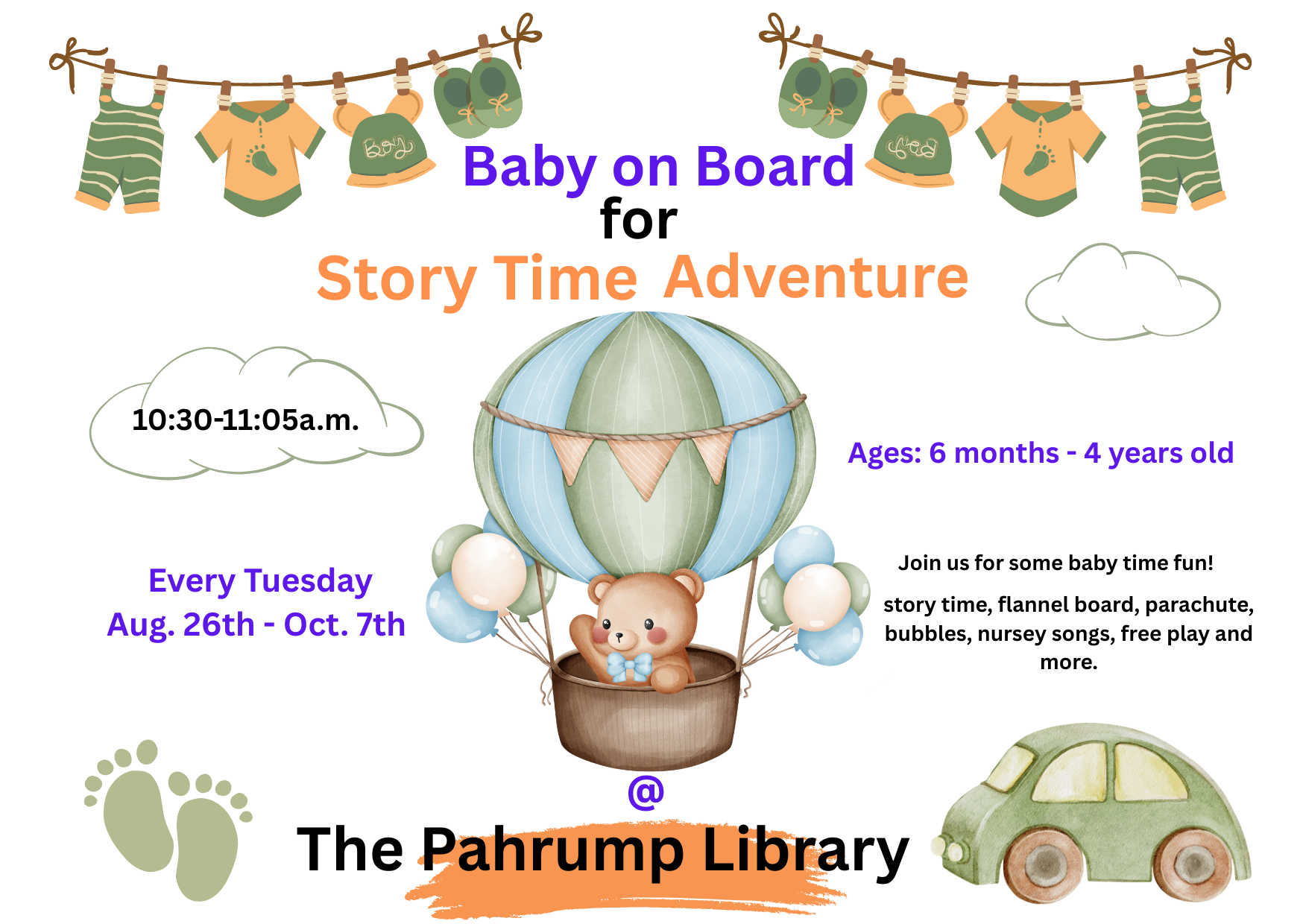 Boy

Boy

Baby on Board
for
Story Time Adventure

10:30-11:05a.m.

Ages: 6 months - 4 years old

Every Tuesday
Aug. 26th - Oct. 7th

Join us for some baby time fun!

story time, flannel board, parachute, bubbles, nursey songs, free play and more.

@
The Pahrump Library